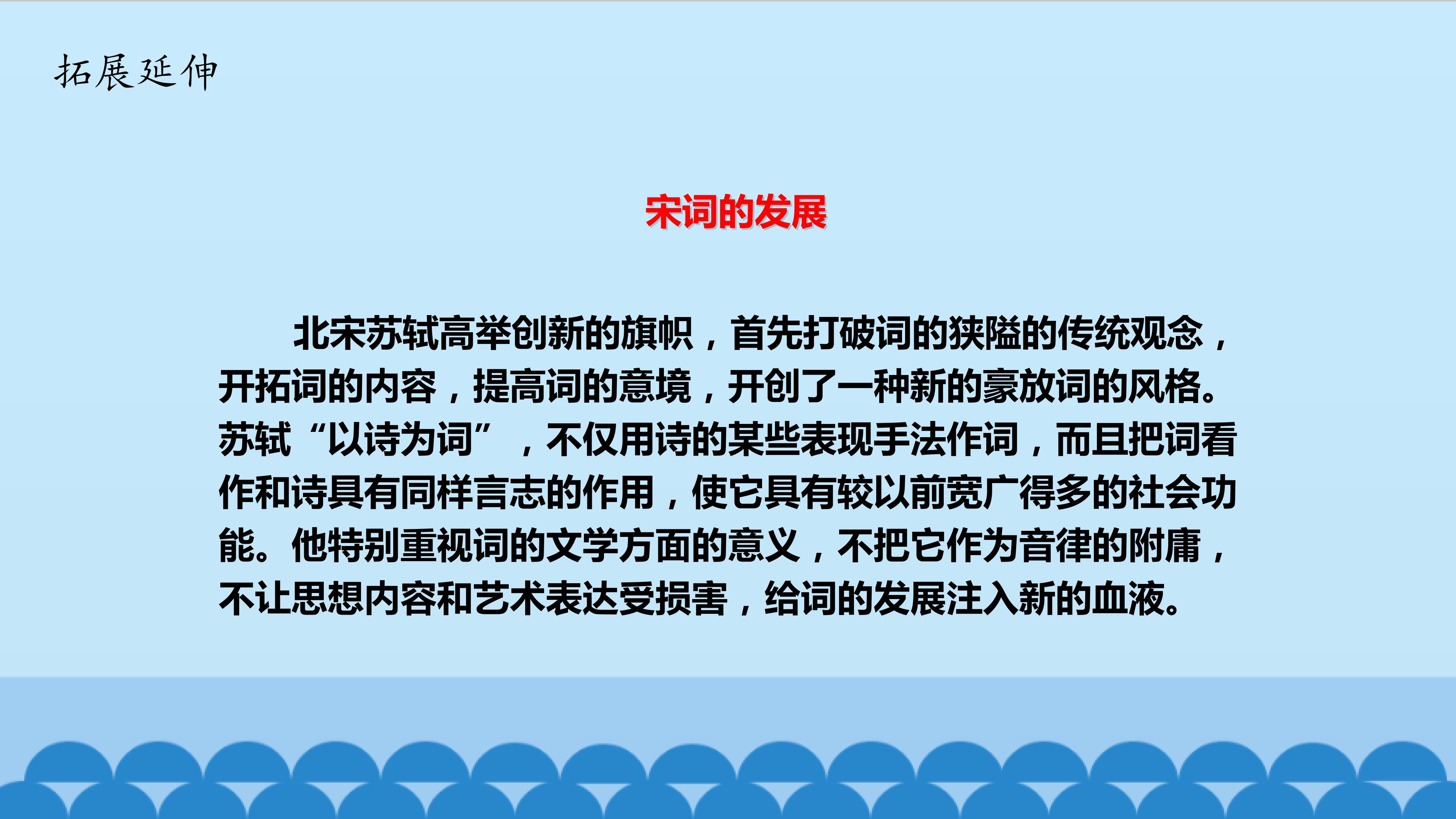 拓展延伸

宋词的发展

北宋苏轼高举创新的旗帜，首先打破词的狭隘的传统观念，开拓词的内容，提高词的意境，开创了一种新的豪放词的风格。苏轼“以诗为词”，不仅用诗的某些表现手法作词，而且把词看作和诗具有同样言志的作用，使它具有较以前宽广得多的社会功能。他特别重视词的文学方面的意义，不把它作为音律的附庸，不让思想内容和艺术表达受损害，给词的发展注入新的血液。